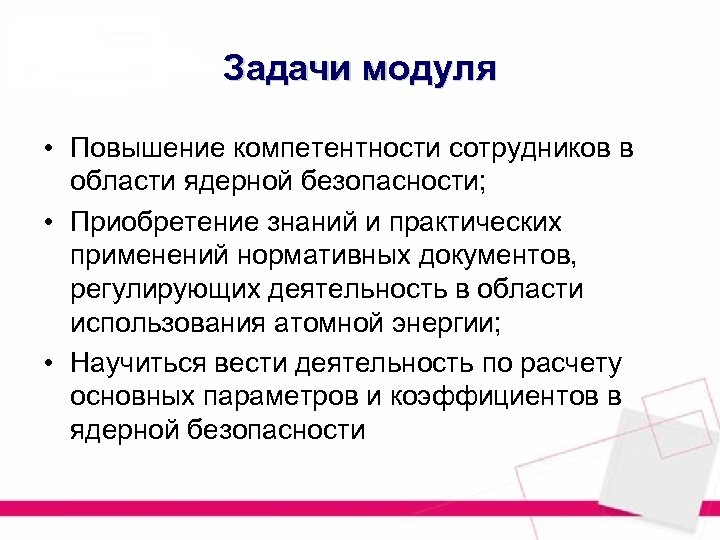 Задачи модуля

• Повышение компетентности сотрудников в области ядерной безопасности;

• Приобретение знаний и практических применений нормативных документов, регулирующих деятельность в области использования атомной энергии;

• Научиться вести деятельность по расчету основных параметров и коэффициентов в ядерной безопасности